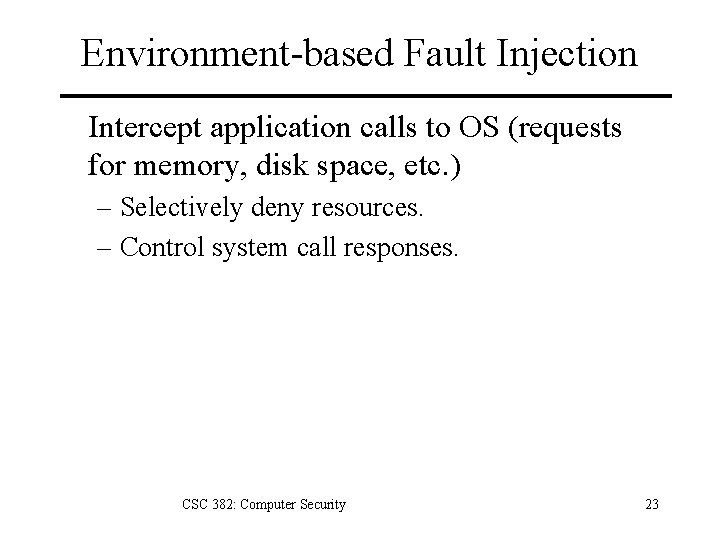 Environment-based Fault Injection

Intercept application calls to OS (requests for memory, disk space, etc.)

– Selectively deny resources.

– Control system call responses.

CSC 382: Computer Security

23